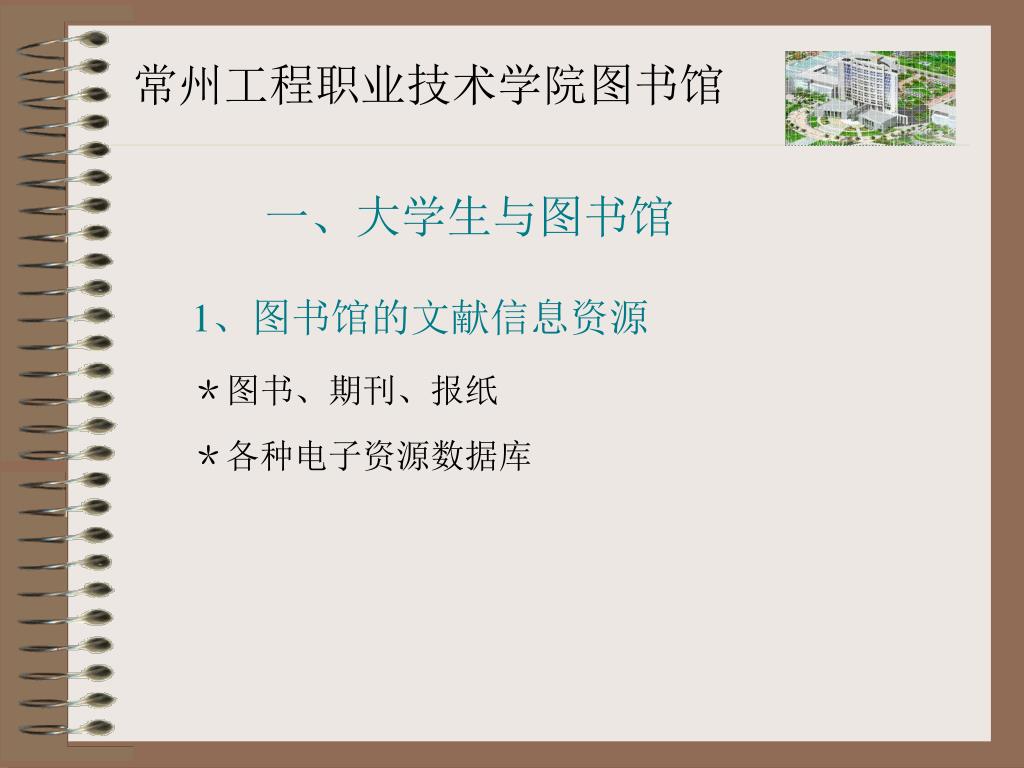 常州工程职业技术学院图书馆

一、大学生与图书馆

1、图书馆的文献信息资源

＊图书、期刊、报纸

＊各种电子资源数据库